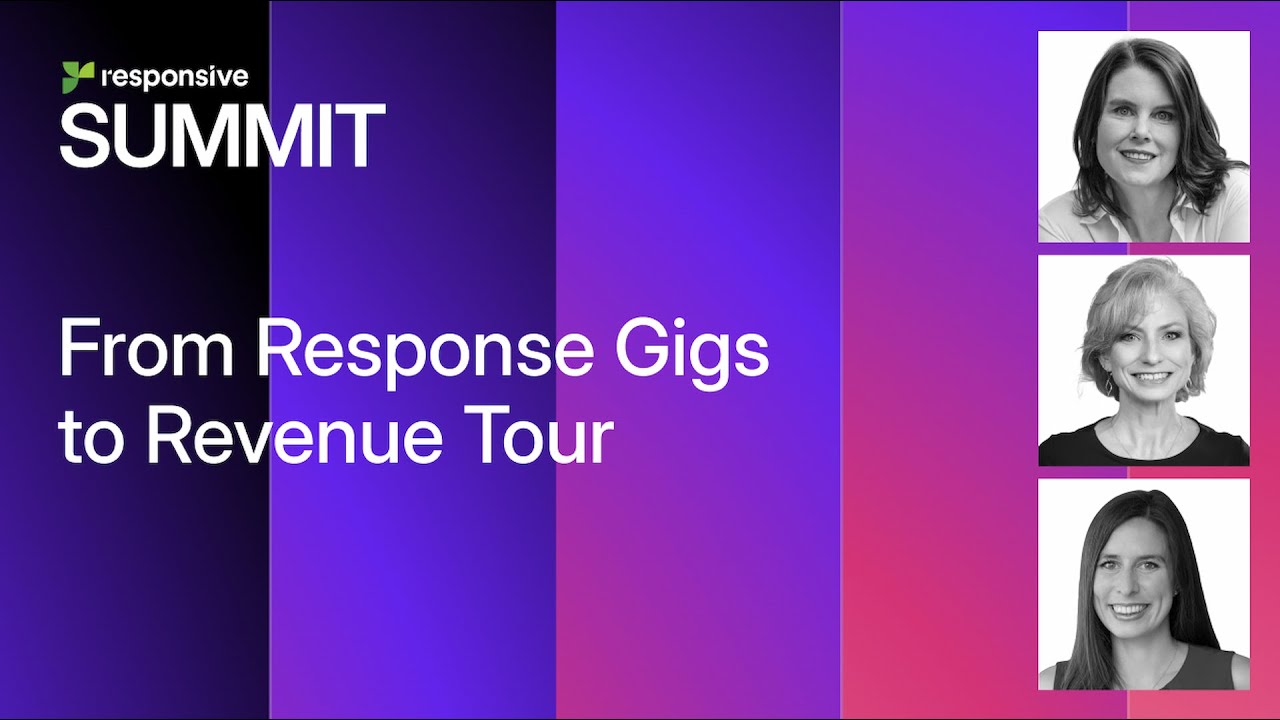 responsive
SUMMIT

From Response Gigs to Revenue Tour